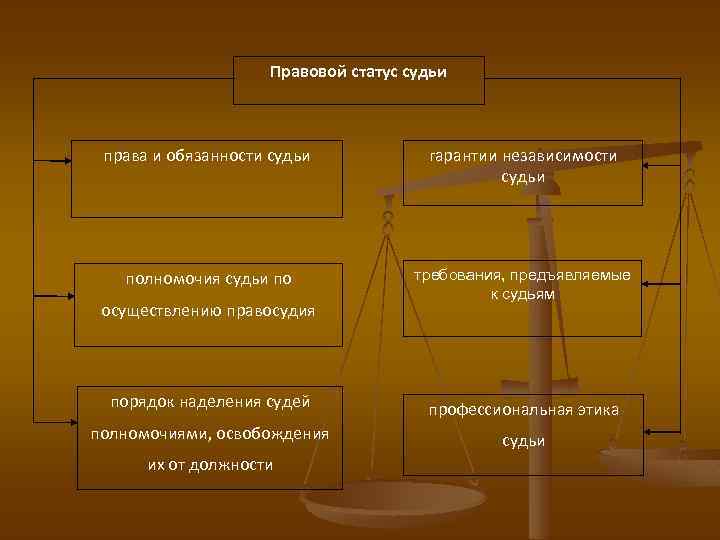 Правовой статус судьи

права и обязанности судьи

полномочия судьи по осуществлению правосудия

порядок наделения судей полномочиями, освобождения их от должности

гарантии независимости судьи

требования, предъявляемые к судьям

профессиональная этика судьи